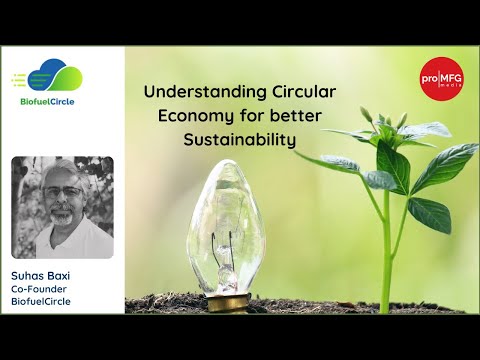 BiofuelCircle

Understanding Circular Economy for better Sustainability

pro MFG media

Suhas Baxi
Co-Founder
BiofuelCircle